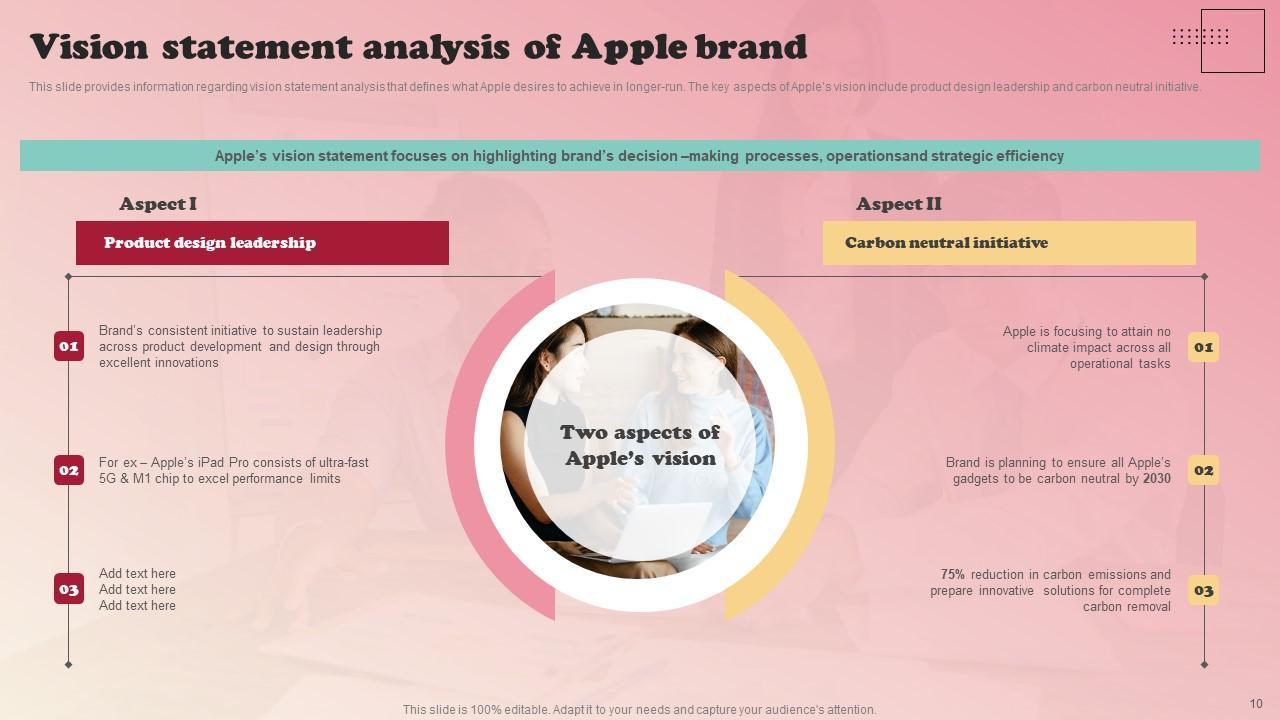 Vision statement analysis of Apple brand

This slide provides information regarding vision statement analysis that defines what Apple desires to achieve in longer-run. The key aspects of Apple's vision include product design leadership and carbon neutral initiative.

Apple's vision statement focuses on highlighting brand's decision –making processes, operationsand strategic efficiency

Aspect I

Product design leadership

01 Brand's consistent initiative to sustain leadership across product development and design through excellent innovations

02 For ex – Apple's iPad Pro consists of ultra-fast 5G & M1 chip to excel performance limits

03 Add text here
Add text here
Add text here

Two aspects of Apple's vision

Aspect II

Carbon neutral initiative

Apple is focusing to attain no climate impact across all operational tasks 01

Brand is planning to ensure all Apple's gadgets to be carbon neutral by 2030 02

75% reduction in carbon emissions and prepare innovative solutions for complete carbon removal 03

This slide is 100% editable. Adapt it to your needs and capture your audience's attention.

10